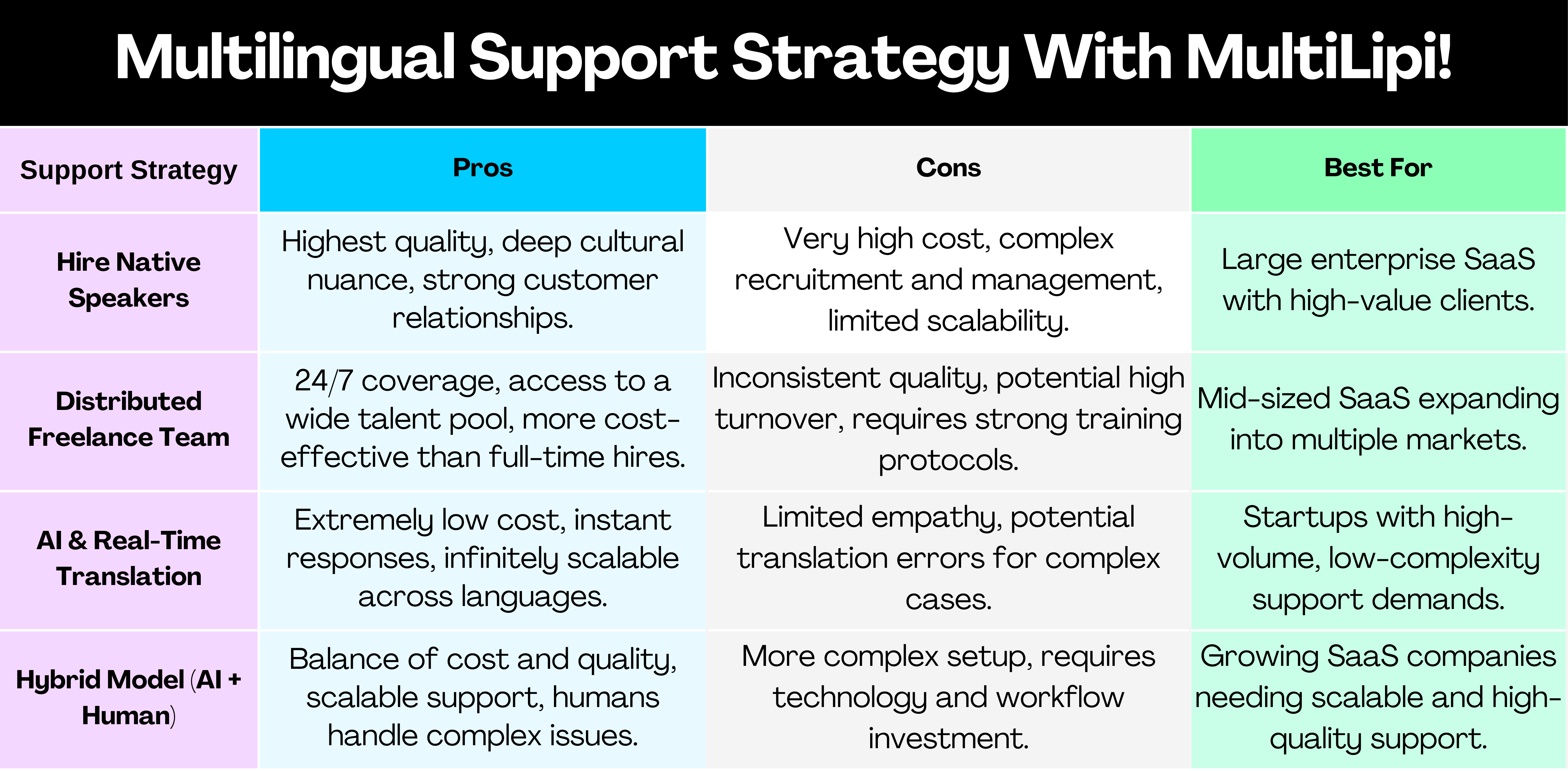 Multilingual Support Strategy With MultiLipi!

| Support Strategy | Pros | Cons | Best For |
|---|---|---|---|
| Hire Native Speakers | Highest quality, deep cultural nuance, strong customer relationships. | Very high cost, complex recruitment and management, limited scalability. | Large enterprise SaaS with high-value clients. |
| Distributed Freelance Team | 24/7 coverage, access to a wide talent pool, more cost-effective than full-time hires. | Inconsistent quality, potential high turnover, requires strong training protocols. | Mid-sized SaaS expanding into multiple markets. |
| AI & Real-Time Translation | Extremely low cost, instant responses, infinitely scalable across languages. | Limited empathy, potential translation errors for complex cases. | Startups with high-volume, low-complexity support demands. |
| Hybrid Model (AI + Human) | Balance of cost and quality, scalable support, humans handle complex issues. | More complex setup, requires technology and workflow investment. | Growing SaaS companies needing scalable and high-quality support. |